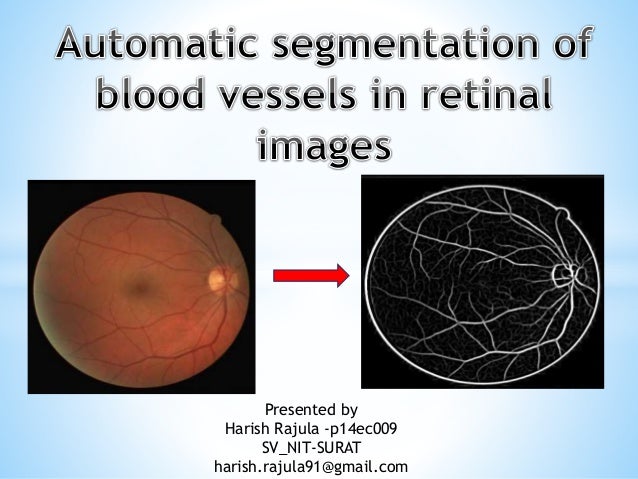 Automatic segmentation of blood vessels in retinal images

Presented by
Harish Rajula -p14ec009
SV_NIT-SURAT
harish.rajula91@gmail.com